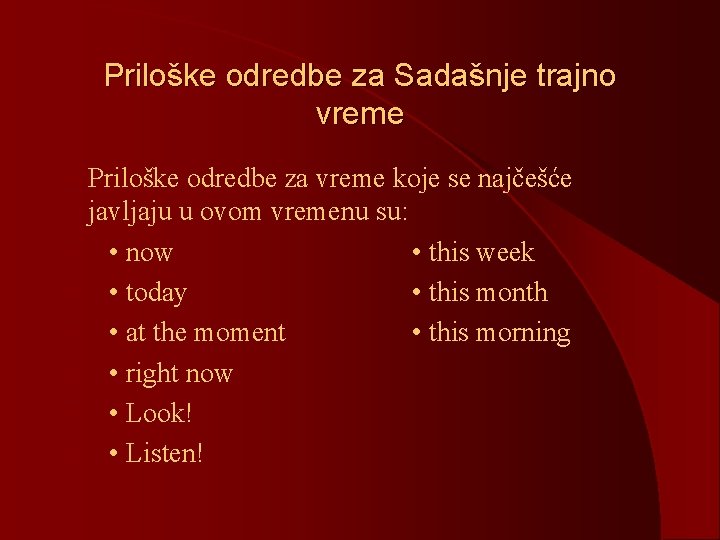 Priloške odredbe za Sadašnje trajno vreme

Priloške odredbe za vreme koje se najčešće javljaju u ovom vremenu su:

• now
• today
• at the moment
• right now
• Look!
• Listen!

• this week
• this month
• this morning